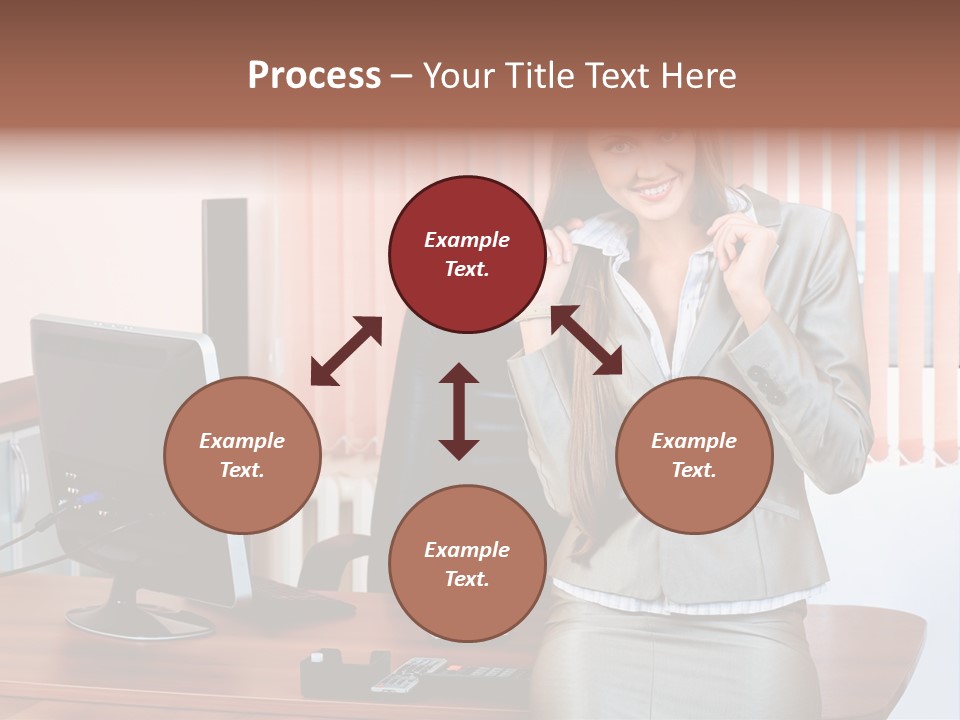 Process – Your Title Text Here

Example Text.

Example Text.

Example Text.

Example Text.